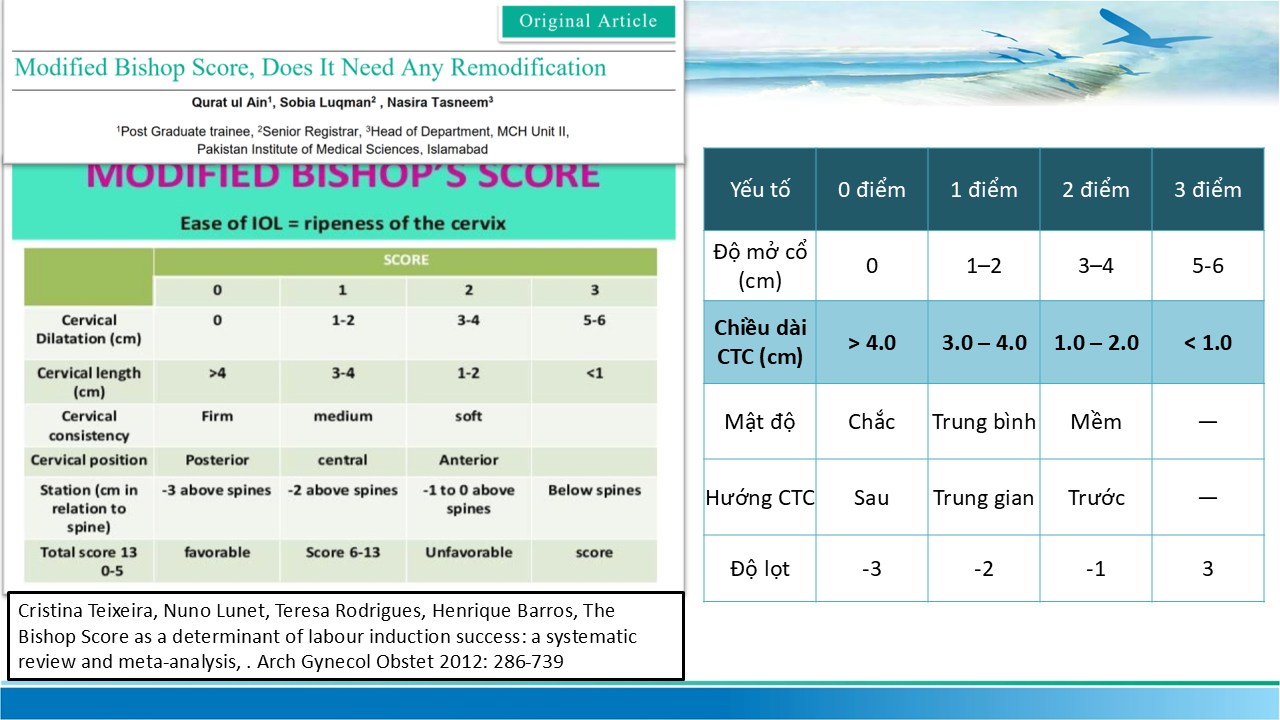 Original Article

Modified Bishop Score, Does It Need Any Remodification

Qurat ul Ain$^1$, Sobia Luqman$^2$ , Nasira Tasneem$^3$

$^1$Post Graduate trainee, $^2$Senior Registrar, $^3$Head of Department, MCH Unit II, Pakistan Institute of Medical Sciences, Islamabad

MODIFIED BISHOP'S SCORE

Ease of IOL = ripeness of the cervix

| | SCORE | | | |
|---|---|---|---|---|
| | 0 | 1 | 2 | 3 |
| Cervical Dilatation (cm) | 0 | 1-2 | 3-4 | 5-6 |
| Cervical length (cm) | >4 | 3-4 | 1-2 | <1 |
| Cervical consistency | Firm | medium | soft | |
| Cervical position | Posterior | central | Anterior | |
| Station (cm in relation to spine) | -3 above spines | -2 above spines | -1 to 0 above spines | Below spines |
| Total score 13 0-5 | favorable | Score 6-13 | Unfavorable | score |

Cristina Teixeira, Nuno Lunet, Teresa Rodrigues, Henrique Barros, The Bishop Score as a determinant of labour induction success: a systematic review and meta-analysis, . Arch Gynecol Obstet 2012: 286-739

| Yếu tố | 0 điểm | 1 điểm | 2 điểm | 3 điểm |
|---|---|---|---|---|
| Độ mở cổ (cm) | 0 | 1–2 | 3–4 | 5-6 |
| Chiều dài CTC (cm) | > 4.0 | 3.0 – 4.0 | 1.0 – 2.0 | < 1.0 |
| Mật độ | Chắc | Trung bình | Mềm | — |
| Hướng CTC | Sau | Trung gian | Trước | — |
| Độ lọt | -3 | -2 | -1 | 3 |